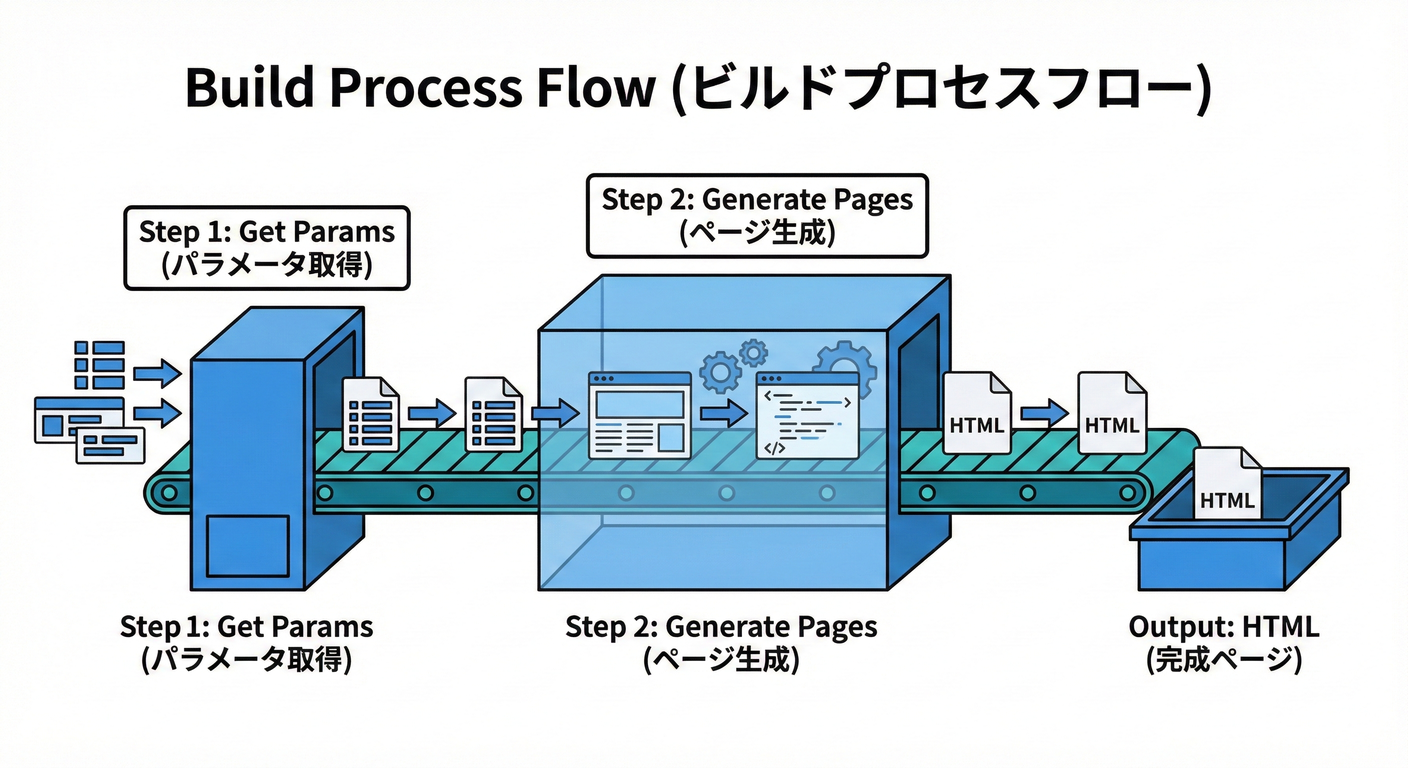 Build Process Flow (ビルドプロセスフロー)

Step 1: Get Params
(パラメータ取得)

Step 2: Generate Pages
(ページ生成)

</>

HTML

HTML

HTML

Step 1: Get Params
(パラメータ取得)

Step 2: Generate Pages
(ページ生成)

Output: HTML
(完成ページ)